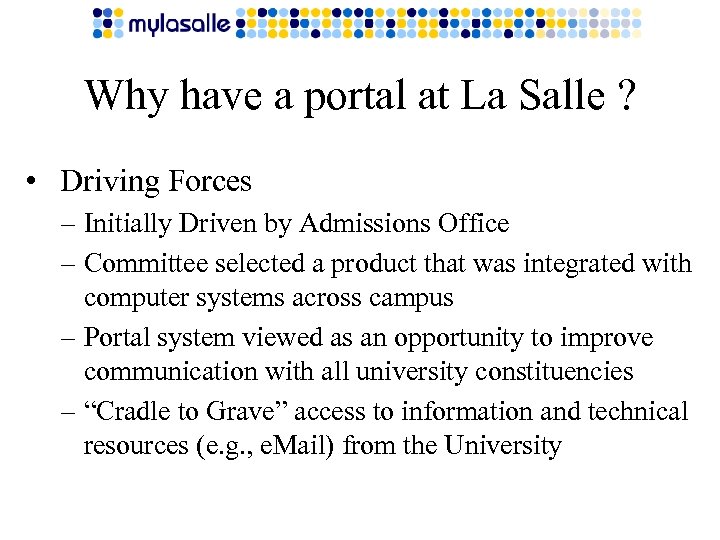 mylasalle

Why have a portal at La Salle ?

• Driving Forces
– Initially Driven by Admissions Office
– Committee selected a product that was integrated with computer systems across campus
– Portal system viewed as an opportunity to improve communication with all university constituencies
– “Cradle to Grave” access to information and technical resources (e.g., eMail) from the University